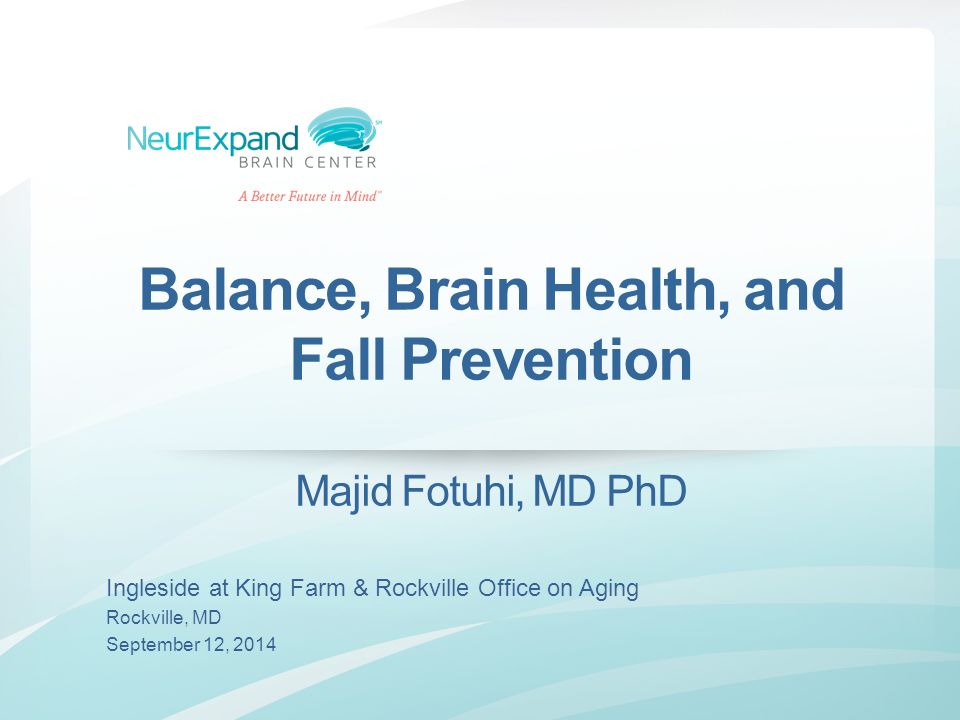 NeurExpand
BRAIN CENTER
A Better Future in Mind™

Balance, Brain Health, and Fall Prevention

Majid Fotuhi, MD PhD

Ingleside at King Farm & Rockville Office on Aging
Rockville, MD
September 12, 2014